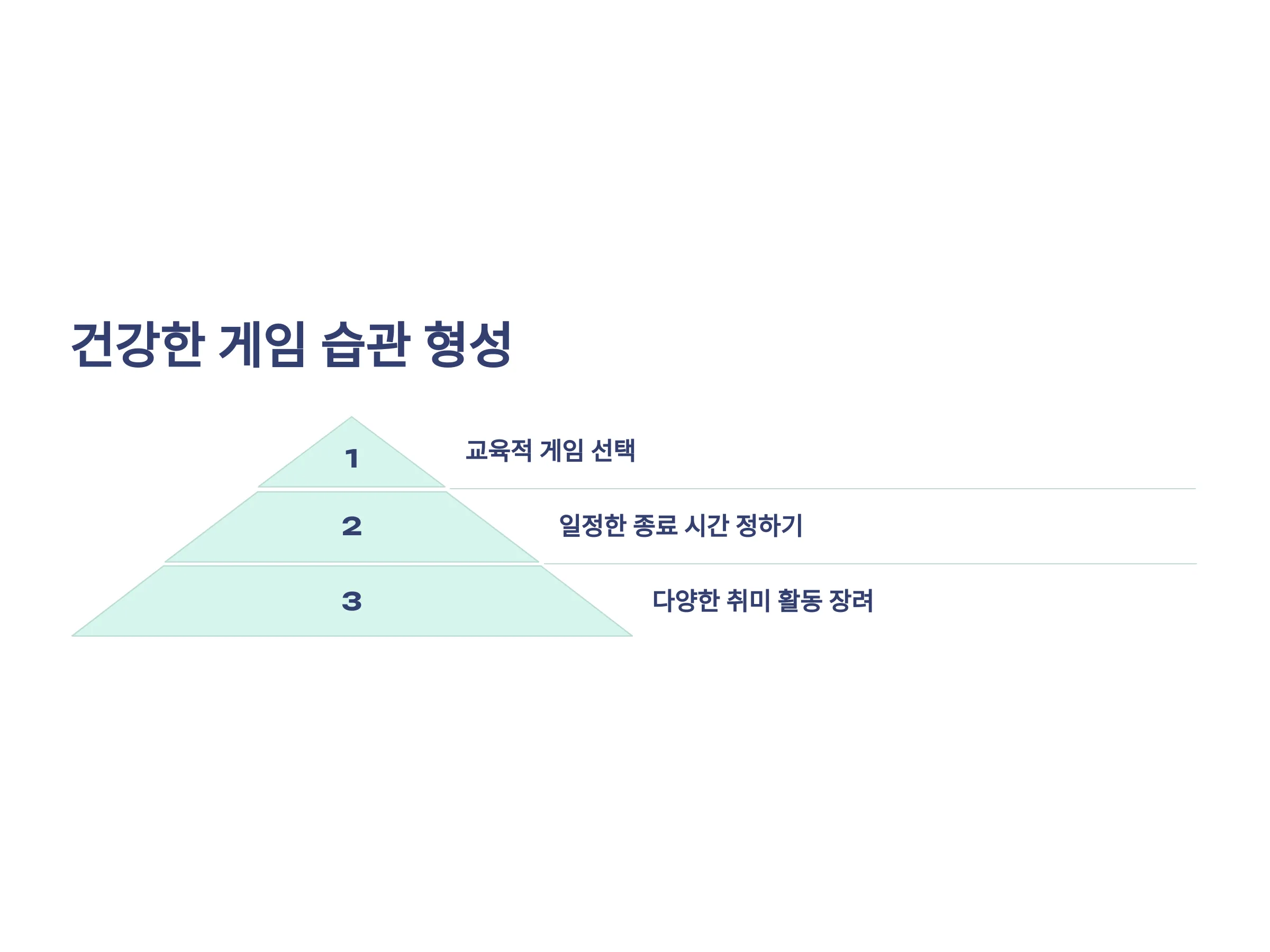 건강한 게임 습관 형성

1

교육적 게임 선택

2

일정한 종료 시간 정하기

3

다양한 취미 활동 장려